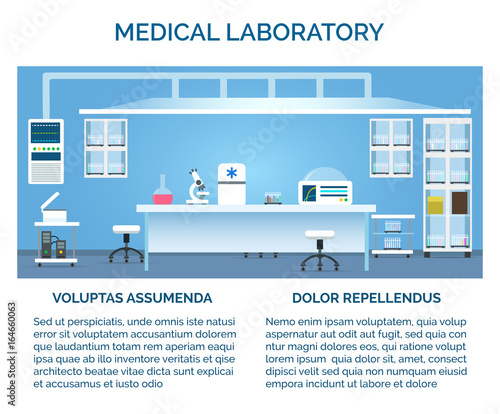 MEDICAL LABORATORY

VOLUPTAS ASSUMENDA

Sed ut perspiciatis, unde omnis iste natusi error sit voluptatem accusantium dolorem que laudantium totam rem aperiam eaqui ipsa quae ab illo inventore veritatis et qise architecto beatae vitae dicta sunt explicai et accusamus et iusto odio

DOLOR REPELLENDUS

Nemo enim ipsam voluptatem, quia volup aspernatur aut odit aut fugit, sed quia con ntur magni dolores eos, qui ratione volupt lorem ipsum quia dolor sit, amet, consect dipisci velit sed quia non numquam eiusid empora incidunt ut labore et dolore

Adobe Stock | #164660063